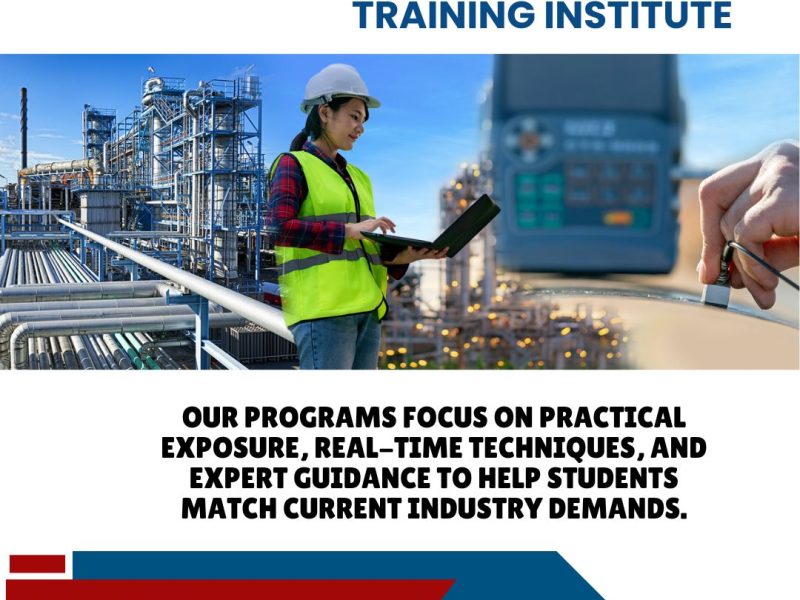 TRAINING INSTITUTE

OUR PROGRAMS FOCUS ON PRACTICAL EXPOSURE, REAL-TIME TECHNIQUES, AND EXPERT GUIDANCE TO HELP STUDENTS MATCH CURRENT INDUSTRY DEMANDS.